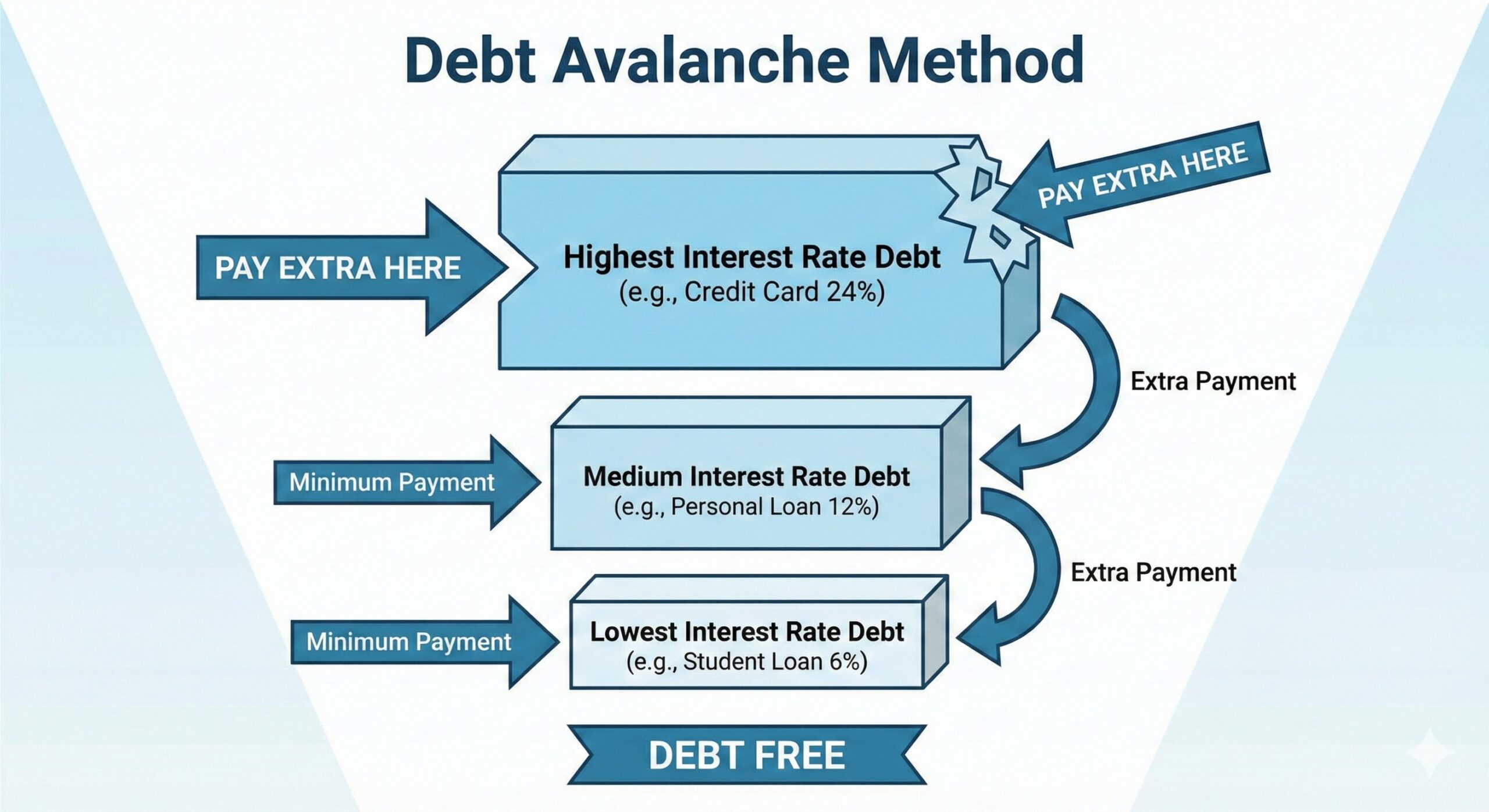 Debt Avalanche Method

PAY EXTRA HERE

Highest Interest Rate Debt
(e.g., Credit Card 24%)

PAY EXTRA HERE

Extra Payment

Minimum Payment

Medium Interest Rate Debt
(e.g., Personal Loan 12%)

Extra Payment

Minimum Payment

Lowest Interest Rate Debt
(e.g., Student Loan 6%)

DEBT FREE